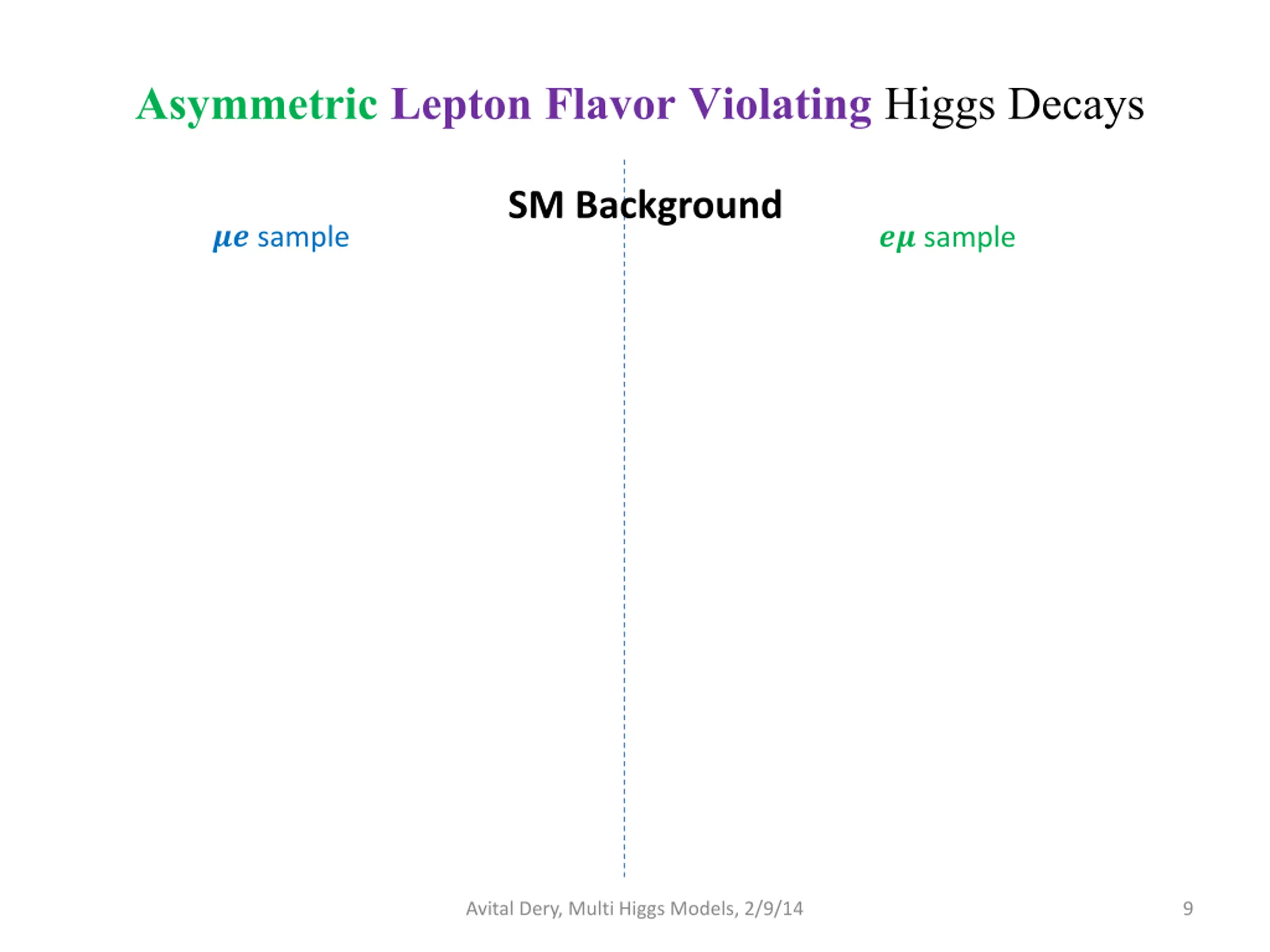 Asymmetric Lepton Flavor Violating Higgs Decays

SM Background

$\mu e$ sample

$e\mu$ sample

Avital Dery, Multi Higgs Models, 2/9/14

9